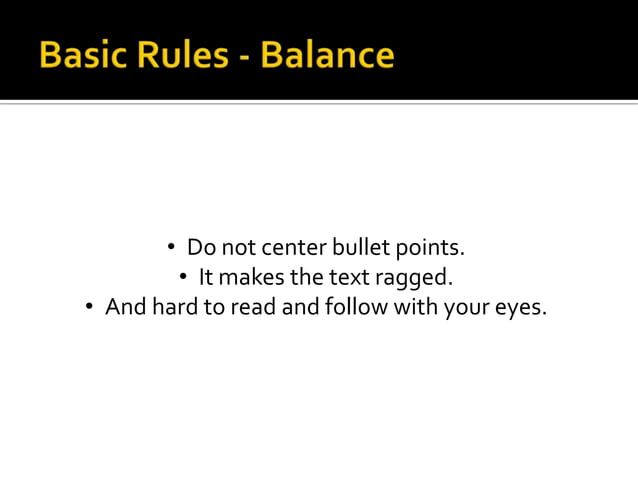 Basic Rules - Balance

• Do not center bullet points.
• It makes the text ragged.
• And hard to read and follow with your eyes.